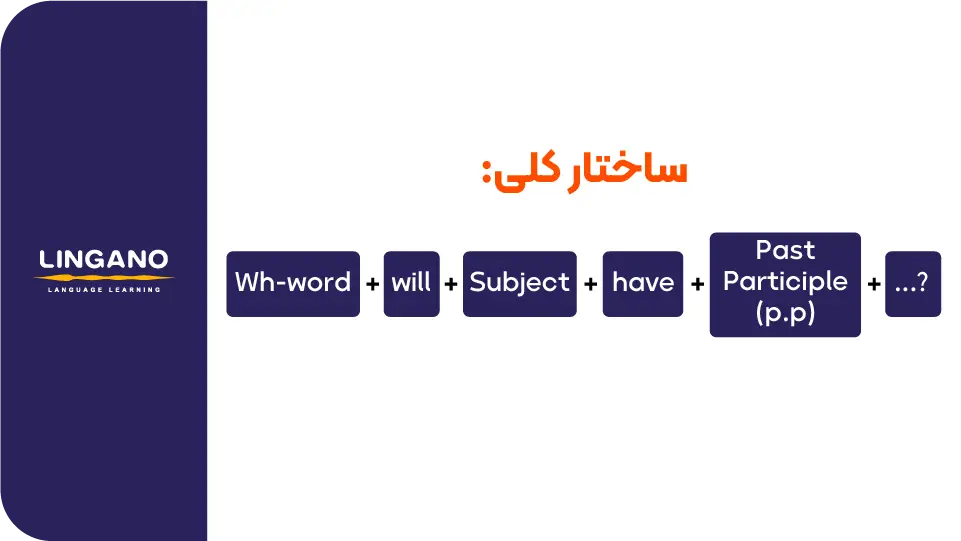 LINGANO
LANGUAGE LEARNING

ساختار کلی:

Wh-word + will + Subject + have + Past Participle (p.p) + ...?